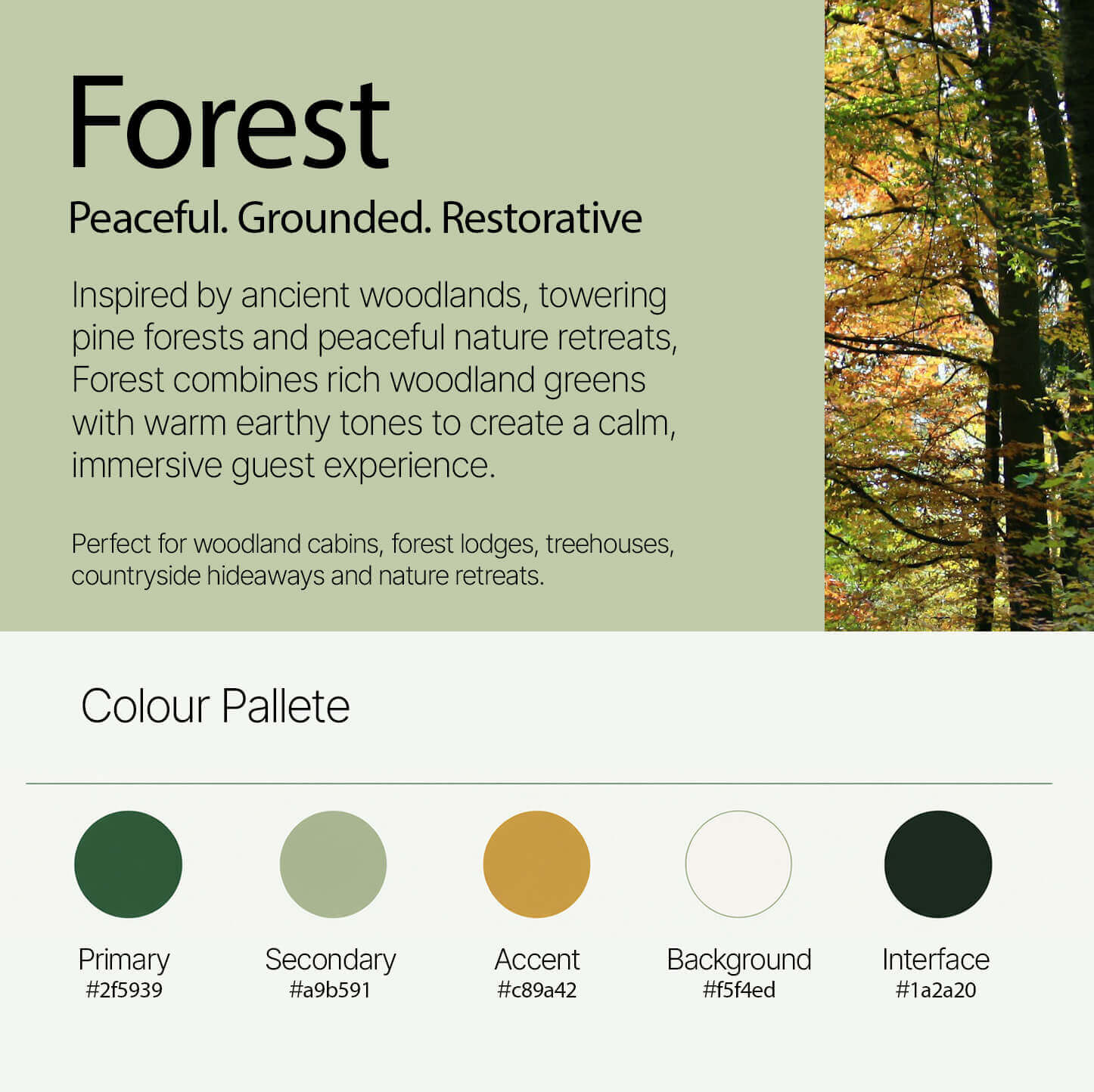 Forest

Peaceful. Grounded. Restorative

Inspired by ancient woodlands, towering pine forests and peaceful nature retreats, Forest combines rich woodland greens with warm earthy tones to create a calm, immersive guest experience.

Perfect for woodland cabins, forest lodges, treehouses, countryside hideaways and nature retreats.

Colour Pallete

Primary
#2f5939

Secondary
#a9b591

Accent
#c89a42

Background
#f5f4ed

Interface
#1a2a20